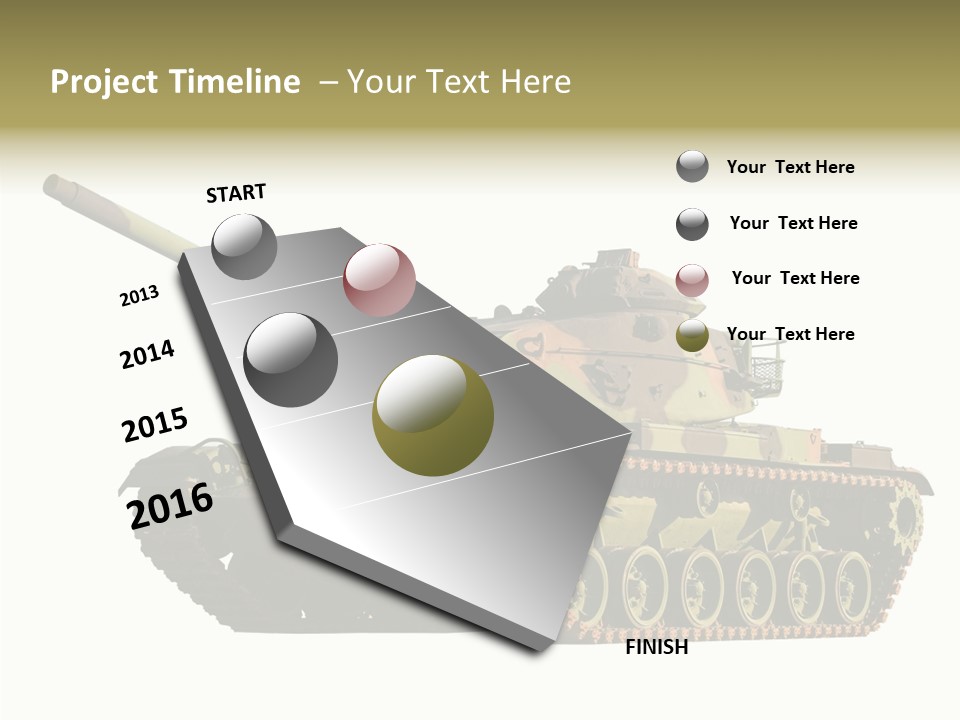 Project Timeline – Your Text Here

START

2013

2014

2015

2016

FINISH

Your Text Here

Your Text Here

Your Text Here

Your Text Here